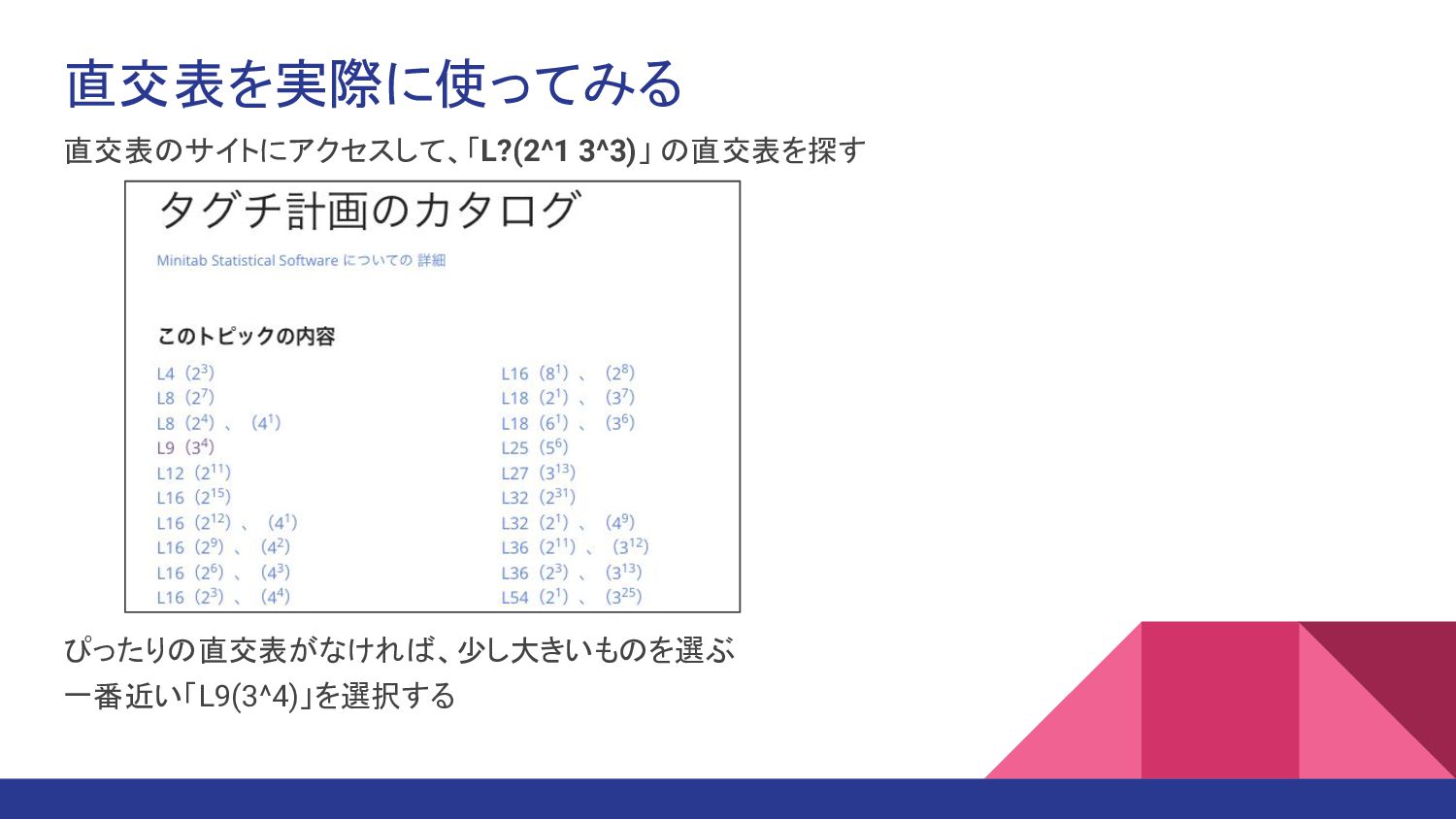 直交表を実際に使ってみる

直交表のサイトにアクセスして、「L?(2^1 3^3)」の直交表を探す

タグチ計画のカタログ

Minitab Statistical Software についての 詳細

このトピックの内容

L4 ($2^3$)
L8 ($2^7$)
L8 ($2^4$) 、 ($4^1$)
L9 ($3^4$)
L12 ($2^{11}$)
L16 ($2^{15}$)
L16 ($2^{12}$) 、 ($4^1$)
L16 ($2^9$) 、 ($4^2$)
L16 ($2^6$) 、 ($4^3$)
L16 ($2^3$) 、 ($4^4$)

L16 ($8^1$) 、 ($2^8$)
L18 ($2^1$) 、 ($3^7$)
L18 ($6^1$) 、 ($3^6$)
L25 ($5^6$)
L27 ($3^{13}$)
L32 ($2^{31}$)
L32 ($2^1$) 、 ($4^9$)
L36 ($2^{11}$) 、 ($3^{12}$)
L36 ($2^3$) 、 ($3^{13}$)
L54 ($2^1$) 、 ($3^{25}$)

ぴったりの直交表がなければ、少し大きいものを選ぶ
一番近い「L9(3^4)」を選択する